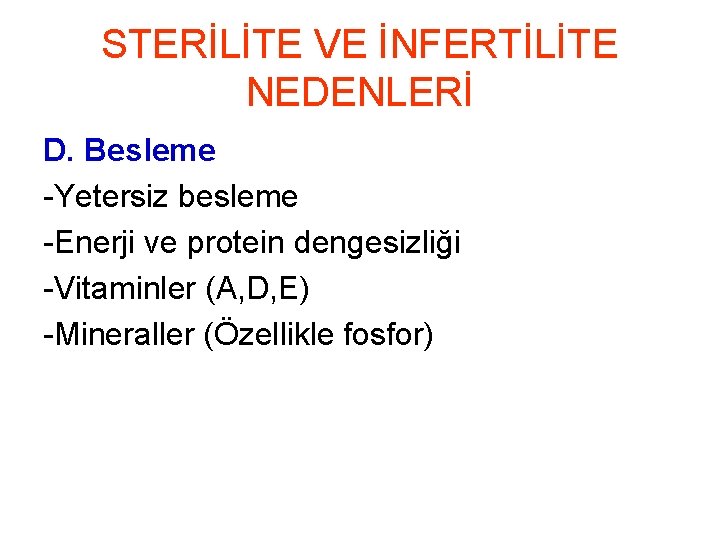 STERİLİTE VE İNFERTİLİTE NEDENLERİ

D. Besleme

-Yetersiz besleme

-Enerji ve protein dengesizliği

-Vitaminler (A,D,E)

-Mineraller (Özellikle fosfor)